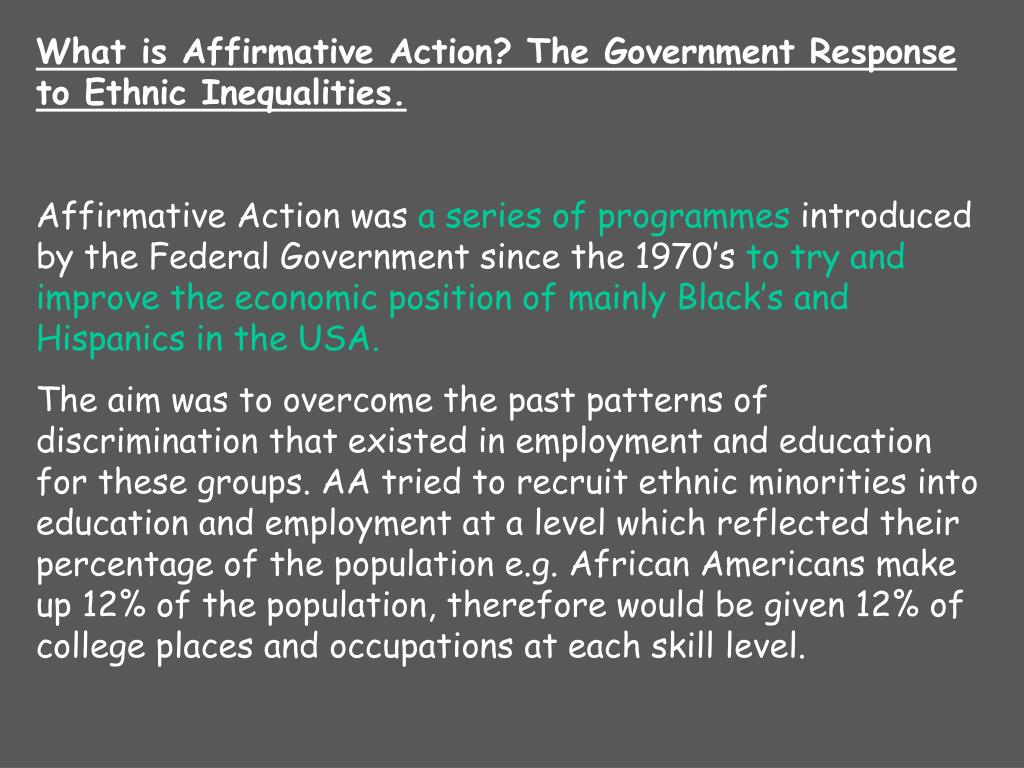 What is Affirmative Action? The Government Response to Ethnic Inequalities.

Affirmative Action was a series of programmes introduced by the Federal Government since the 1970’s to try and improve the economic position of mainly Black’s and Hispanics in the USA.

The aim was to overcome the past patterns of discrimination that existed in employment and education for these groups. AA tried to recruit ethnic minorities into education and employment at a level which reflected their percentage of the population e.g. African Americans make up 12% of the population, therefore would be given 12% of college places and occupations at each skill level.